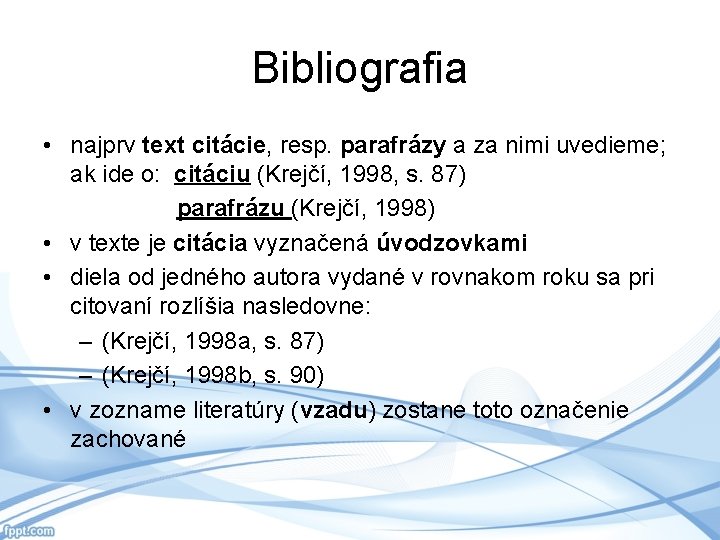 Bibliografia

• najprv text citácie, resp. parafrázy a za nimi uvedieme; ak ide o: citáciu (Krejčí, 1998, s. 87)
parafrázu (Krejčí, 1998)
• v texte je citácia vyznačená úvodzovkami
• diela od jedného autora vydané v rovnakom roku sa pri citovaní rozlíšia nasledovne:
– (Krejčí, 1998a, s. 87)
– (Krejčí, 1998b, s. 90)
• v zozname literatúry (vzadu) zostane toto označenie zachované

fppt.com